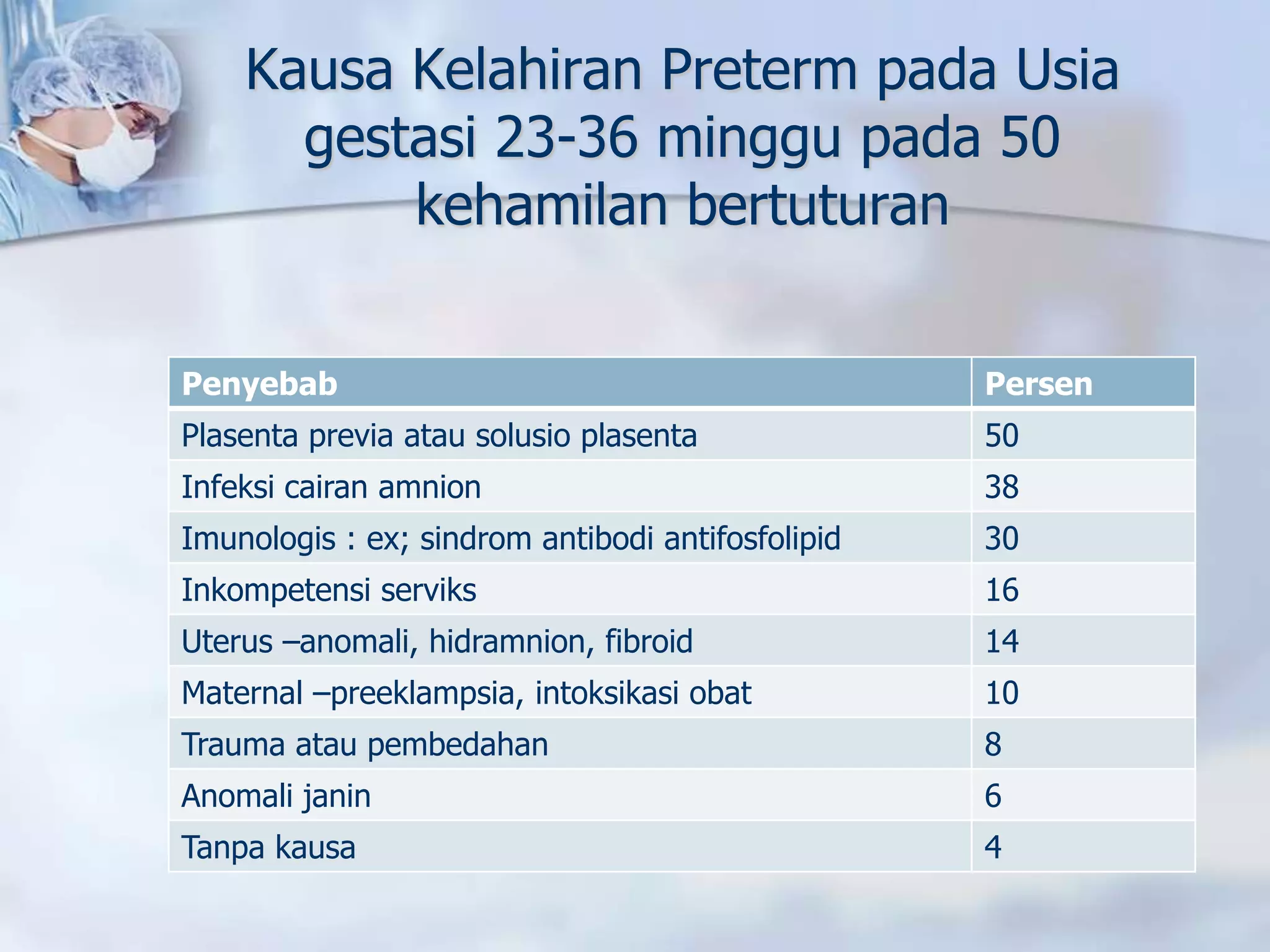 Kausa Kelahiran Preterm pada Usia gestasi 23-36 minggu pada 50 kehamilan bertuturan

| Penyebab | Persen |
|---|---|
| Plasenta previa atau solusio plasenta | 50 |
| Infeksi cairan amnion | 38 |
| Imunologis : ex; sindrom antibodi antifosfolipid | 30 |
| Inkompetensi serviks | 16 |
| Uterus –anomali, hidramnion, fibroid | 14 |
| Maternal –preeklampsia, intoksikasi obat | 10 |
| Trauma atau pembedahan | 8 |
| Anomali janin | 6 |
| Tanpa kausa | 4 |